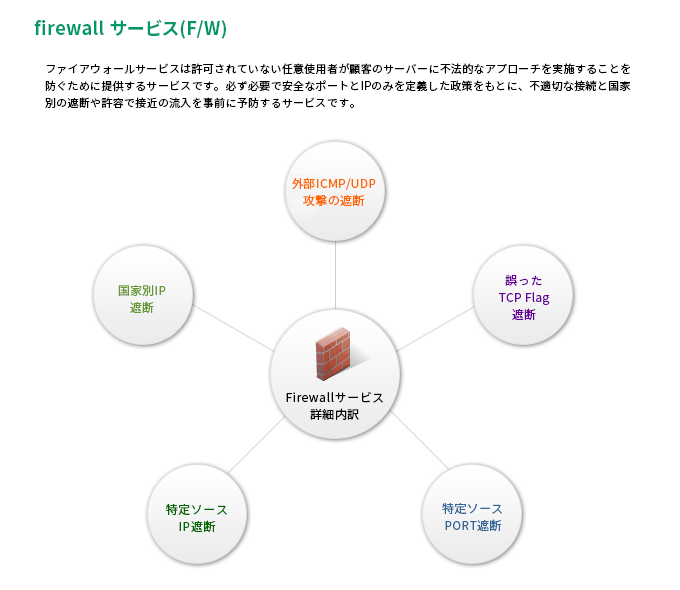 firewall サービス(F/W)

ファイアウォールサービスは許可されていない任意使用者が顧客のサーバーに不法的なアプローチを実施することを防ぐために提供するサービスです。必ず必要で安全なポートとIPのみを定義した政策をもとに、不適切な接続と国家別の遮断や許容で接近の流入を事前に予防するサービスです。

外部ICMP/UDP
攻撃の遮断

国家別IP
遮断

誤った
TCP Flag
遮断

Firewallサービス
詳細内訳

特定ソース
IP遮断

特定ソース
PORT遮断